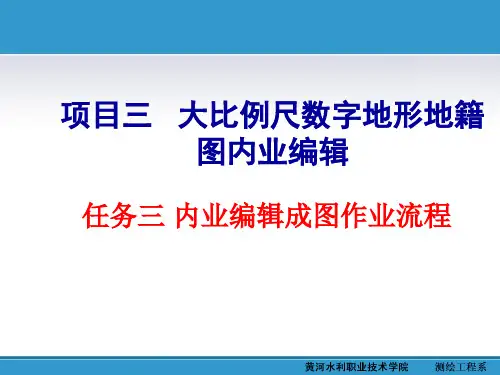 项目三　大比例尺数字地形地籍图内业编辑

任务三 内业编辑成图作业流程

黄河水利职业技术学院　　测绘工程系